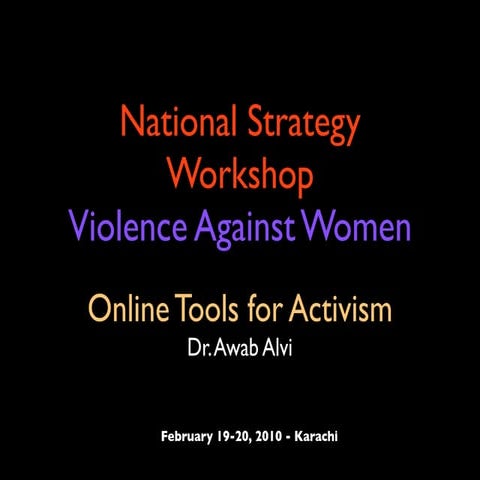 National Strategy Workshop
Violence Against Women

Online Tools for Activism
Dr. Awab Alvi

February 19-20, 2010 - Karachi